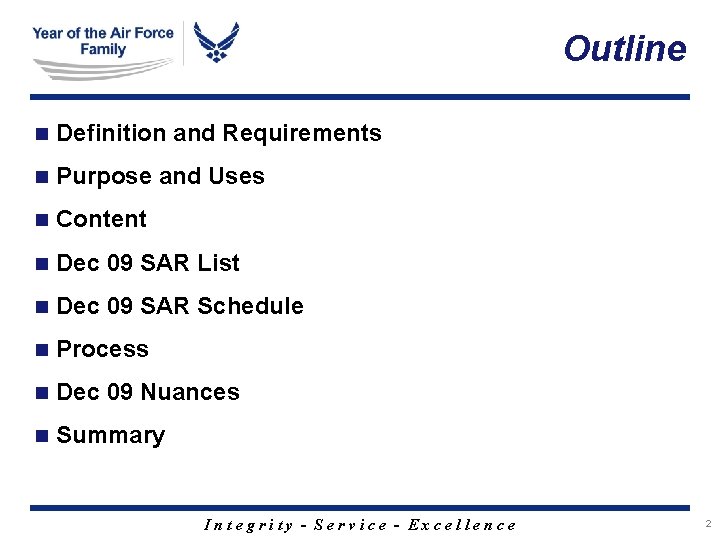 Year of the Air Force Family

Outline

- Definition and Requirements
- Purpose and Uses
- Content
- Dec 09 SAR List
- Dec 09 SAR Schedule
- Process
- Dec 09 Nuances
- Summary

Integrity - Service - Excellence

2